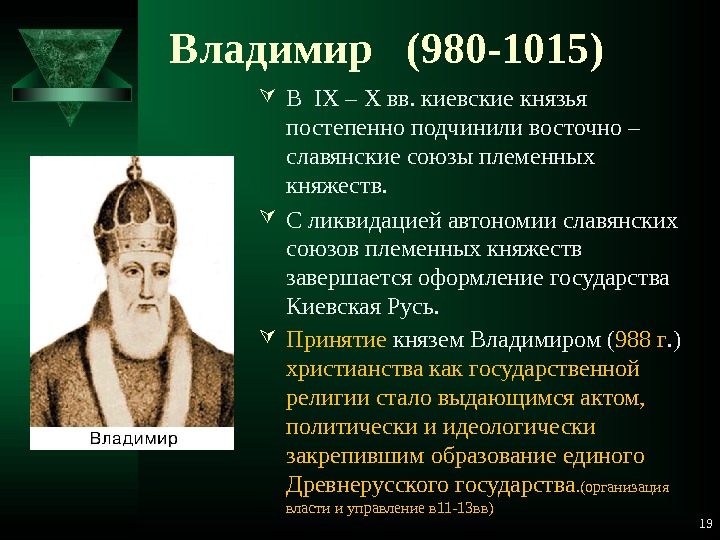 Владимир (980-1015)

В IX – X вв. киевские князья постепенно подчинили восточно – славянские союзы племенных княжеств.

С ликвидацией автономии славянских союзов племенных княжеств завершается оформление государства Киевская Русь.

Принятие князем Владимиром (988 г.) христианства как государственной религии стало выдающимся актом, политически и идеологически закрепившим образование единого Древнерусского государства.(организация власти и управление в11-13вв)

Владимир

19